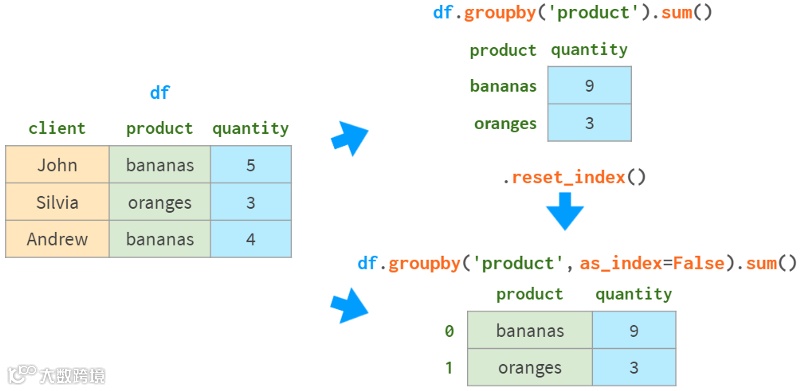 df

| client | product | quantity |
|---|---|---|
| John | bananas | 5 |
| Silvia | oranges | 3 |
| Andrew | bananas | 4 |

df.groupby('product').sum()

| product | quantity |
|---|---|
| bananas | 9 |
| oranges | 3 |

.reset_index()

df.groupby('product', as_index=False).sum()

| | product | quantity |
|---|---|---|
| 0 | bananas | 9 |
| 1 | oranges | 3 |

大数跨境